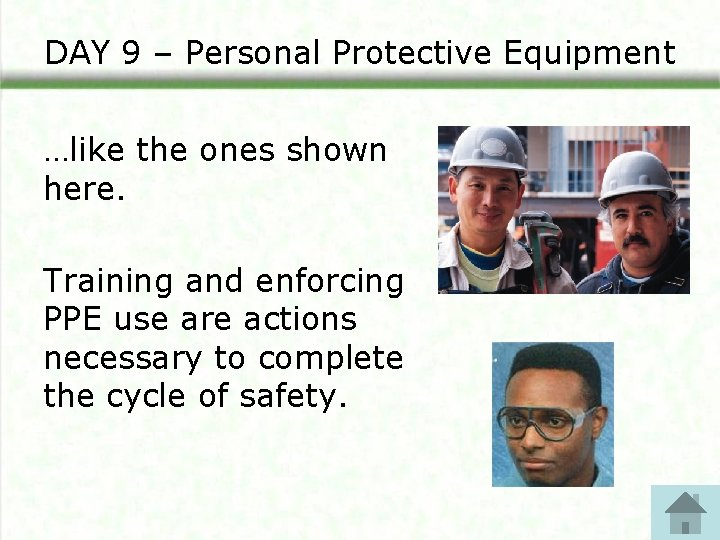 DAY 9 – Personal Protective Equipment

…like the ones shown here.

Training and enforcing PPE use are actions necessary to complete the cycle of safety.